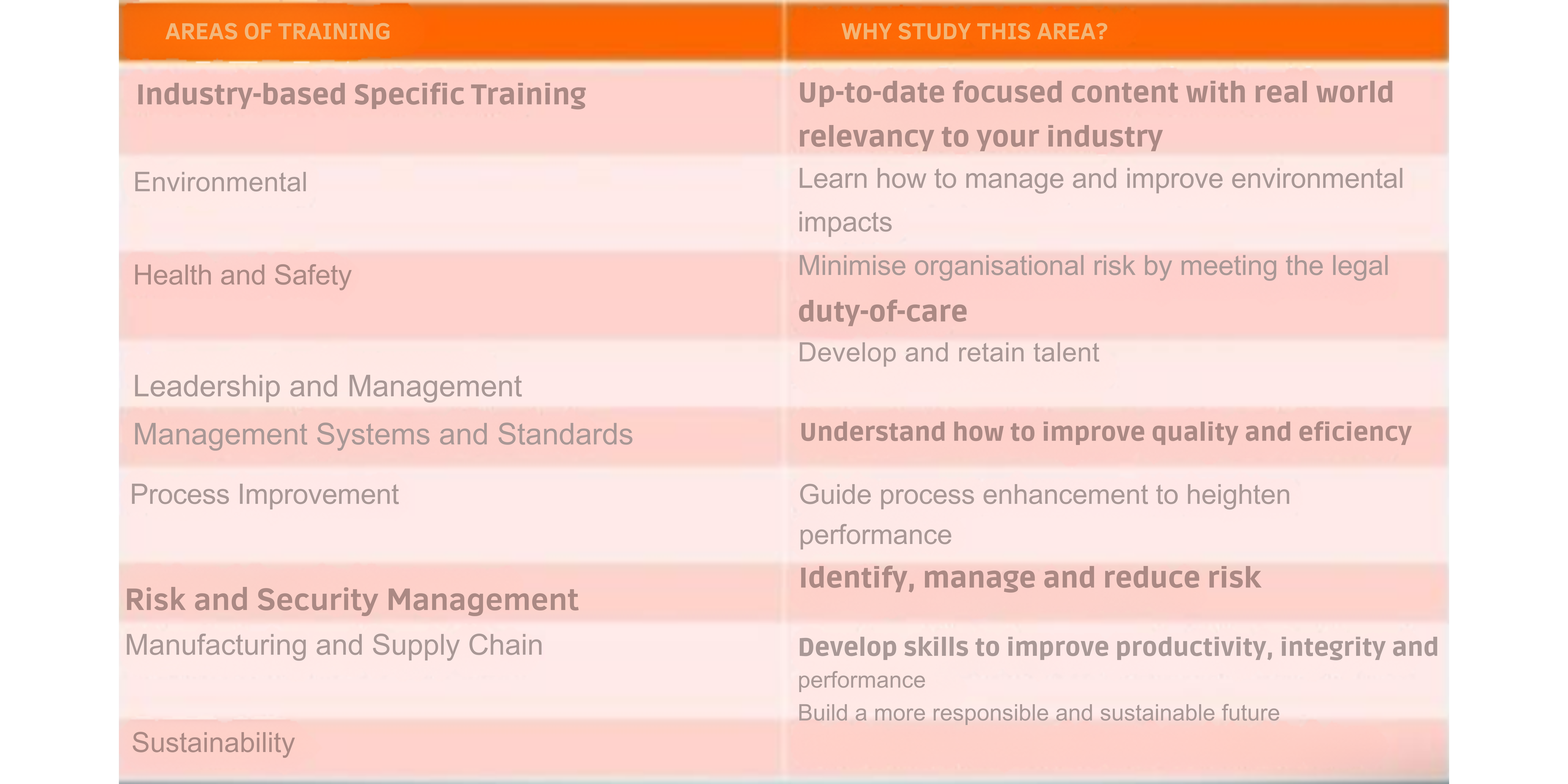 | AREAS OF TRAINING | WHY STUDY THIS AREA? |
|---|---|
| Industry-based Specific Training | Up-to-date focused content with real world relevancy to your industry |
| Environmental | Learn how to manage and improve environmental impacts |
| Health and Safety | Minimise organisational risk by meeting the legal duty-of-care |
| Leadership and Management | Develop and retain talent |
| Management Systems and Standards | Understand how to improve quality and eficiency |
| Process Improvement | Guide process enhancement to heighten performance |
| Risk and Security Management | Identify, manage and reduce risk |
| Manufacturing and Supply Chain | Develop skills to improve productivity, integrity and performance |
| Sustainability | Build a more responsible and sustainable future |